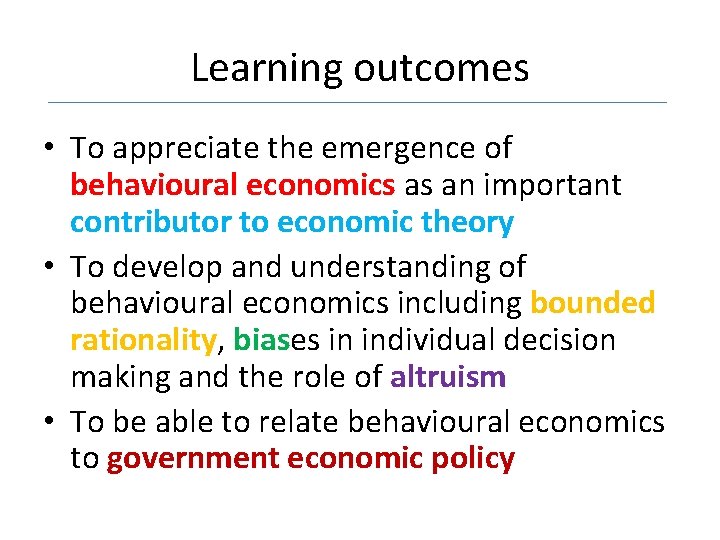 Learning outcomes

• To appreciate the emergence of behavioural economics as an important contributor to economic theory
• To develop and understanding of behavioural economics including bounded rationality, biases in individual decision making and the role of altruism
• To be able to relate behavioural economics to government economic policy